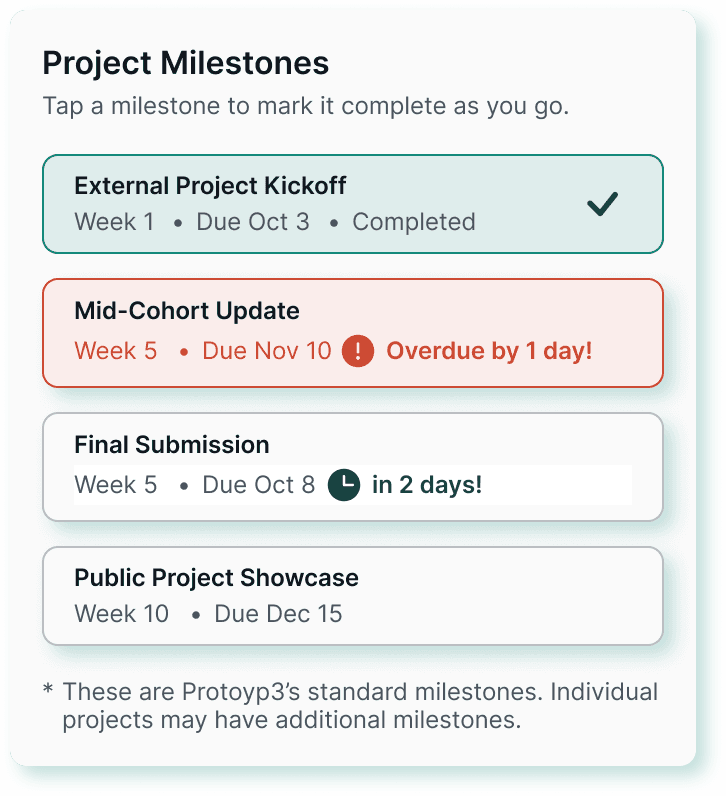 Project Milestones

Tap a milestone to mark it complete as you go.

External Project Kickoff
Week 1 • Due Oct 3 • Completed

Mid-Cohort Update
Week 5 • Due Nov 10 ! Overdue by 1 day!

Final Submission
Week 5 • Due Oct 8 in 2 days!

Public Project Showcase
Week 10 • Due Dec 15

* These are Protoyp3's standard milestones. Individual projects may have additional milestones.